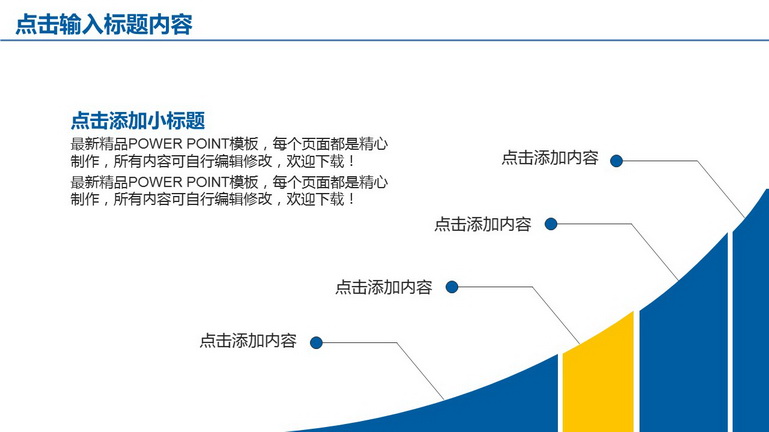 点击输入标题内容

点击添加小标题
最新精品POWER POINT模板，每个页面都是精心制作，所有内容可自行编辑修改，欢迎下载！
最新精品POWER POINT模板，每个页面都是精心制作，所有内容可自行编辑修改，欢迎下载！

点击添加内容

点击添加内容

点击添加内容

点击添加内容